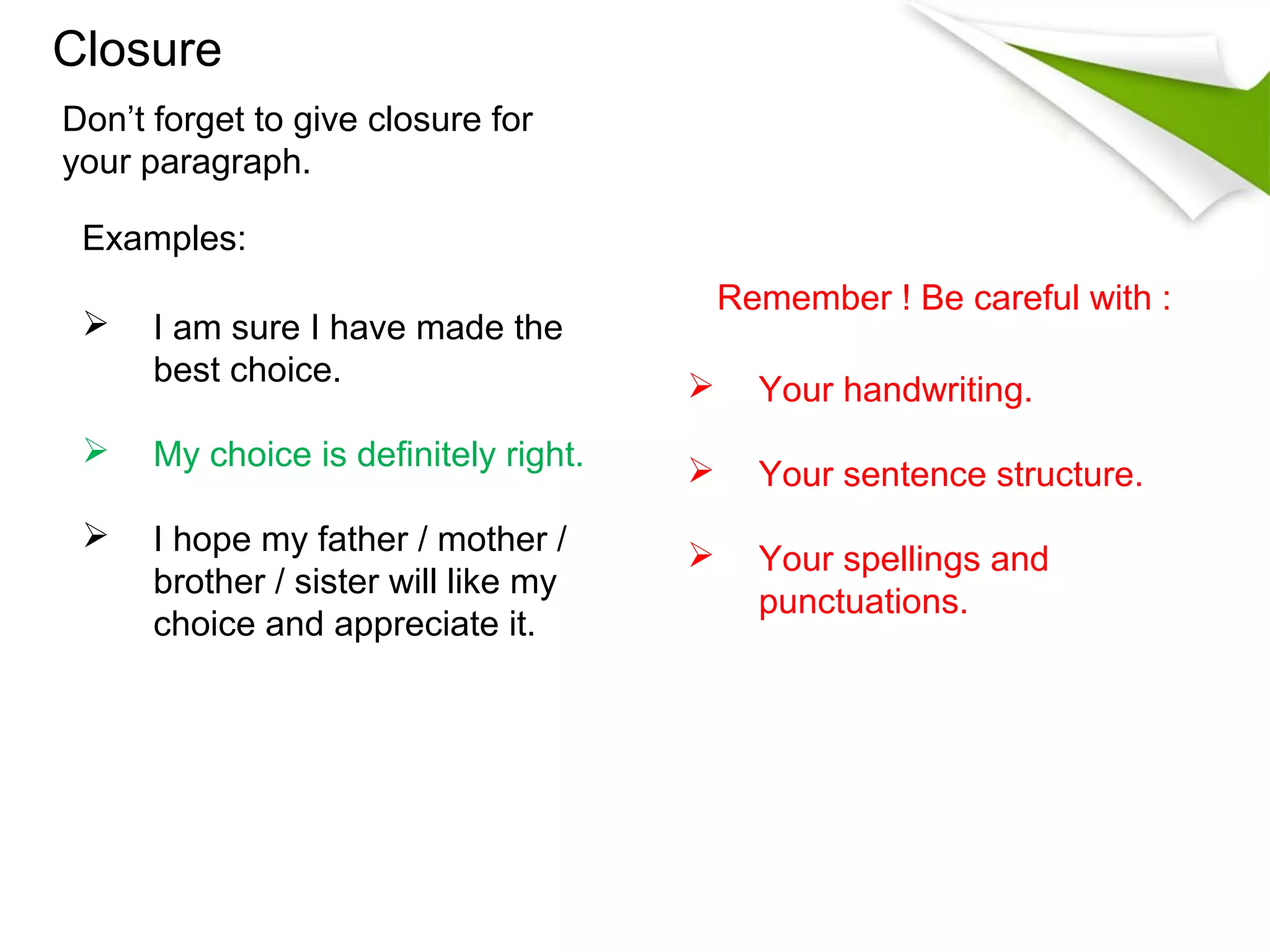 Closure

Don’t forget to give closure for your paragraph.

Examples:

➢ I am sure I have made the best choice.

➢ My choice is definitely right.

➢ I hope my father / mother / brother / sister will like my choice and appreciate it.

Remember ! Be careful with :

➢ Your handwriting.

➢ Your sentence structure.

➢ Your spellings and punctuations.